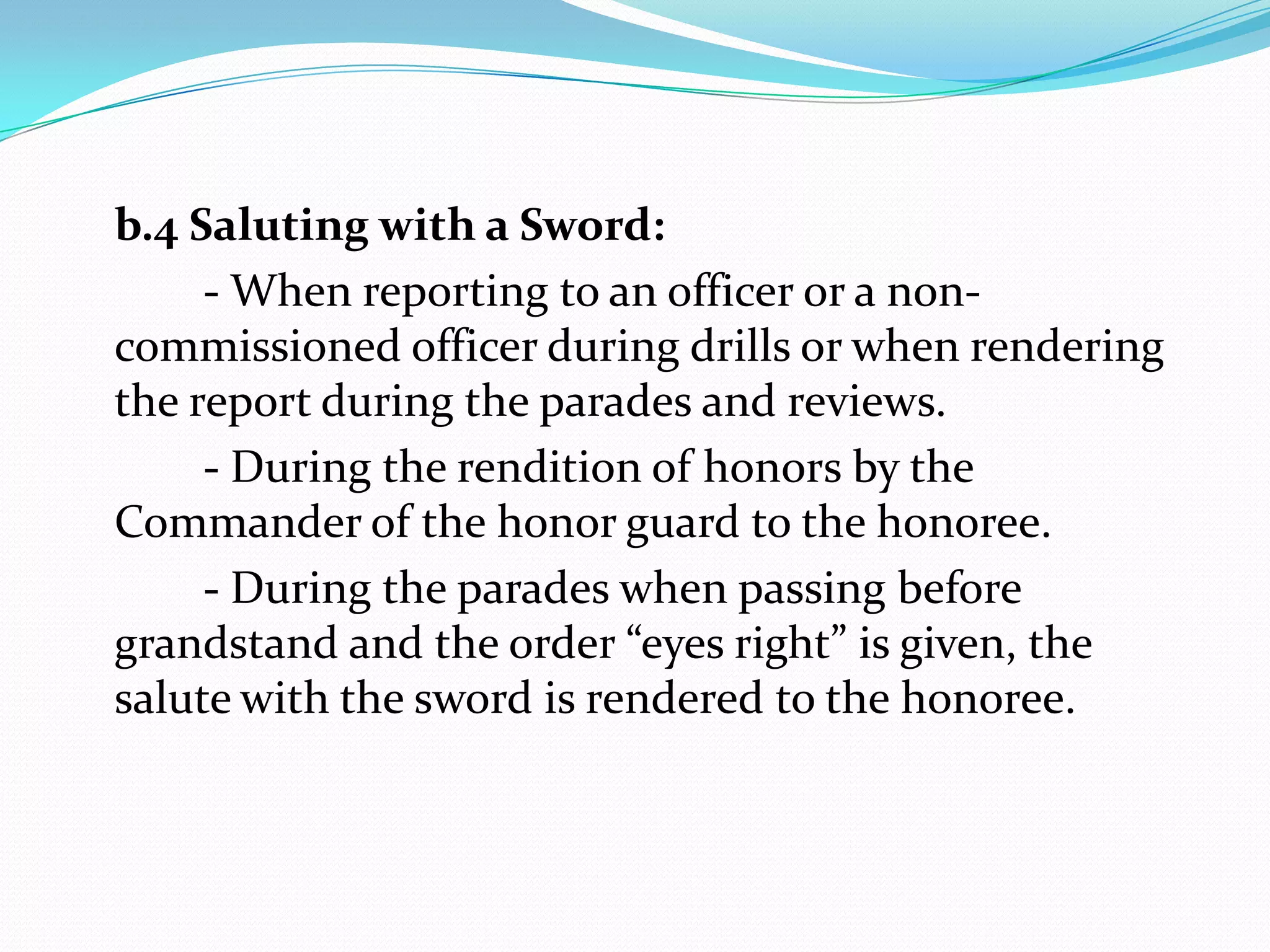 b.4 Saluting with a Sword:

- When reporting to an officer or a non-commissioned officer during drills or when rendering the report during the parades and reviews.

- During the rendition of honors by the Commander of the honor guard to the honoree.

- During the parades when passing before grandstand and the order “eyes right” is given, the salute with the sword is rendered to the honoree.